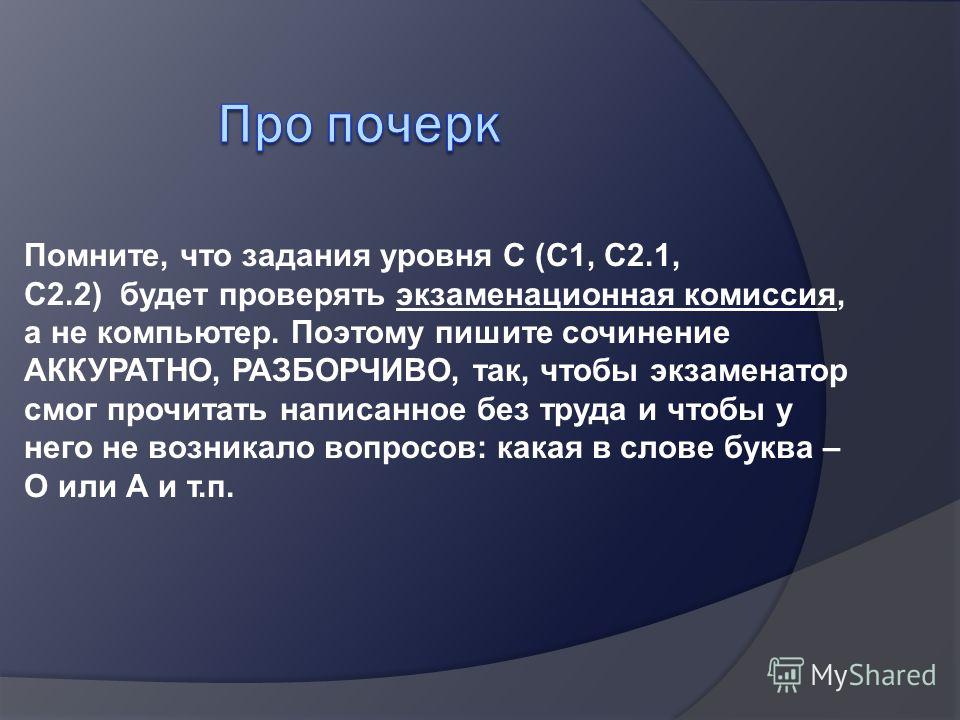 Про почерк

Помните, что задания уровня С (С1, С2.1, С2.2) будет проверять экзаменационная комиссия, а не компьютер. Поэтому пишите сочинение АККУРАТНО, РАЗБОРЧИВО, так, чтобы экзаменатор смог прочитать написанное без труда и чтобы у него не возникало вопросов: какая в слове буква – О или А и т.п.

MyShared